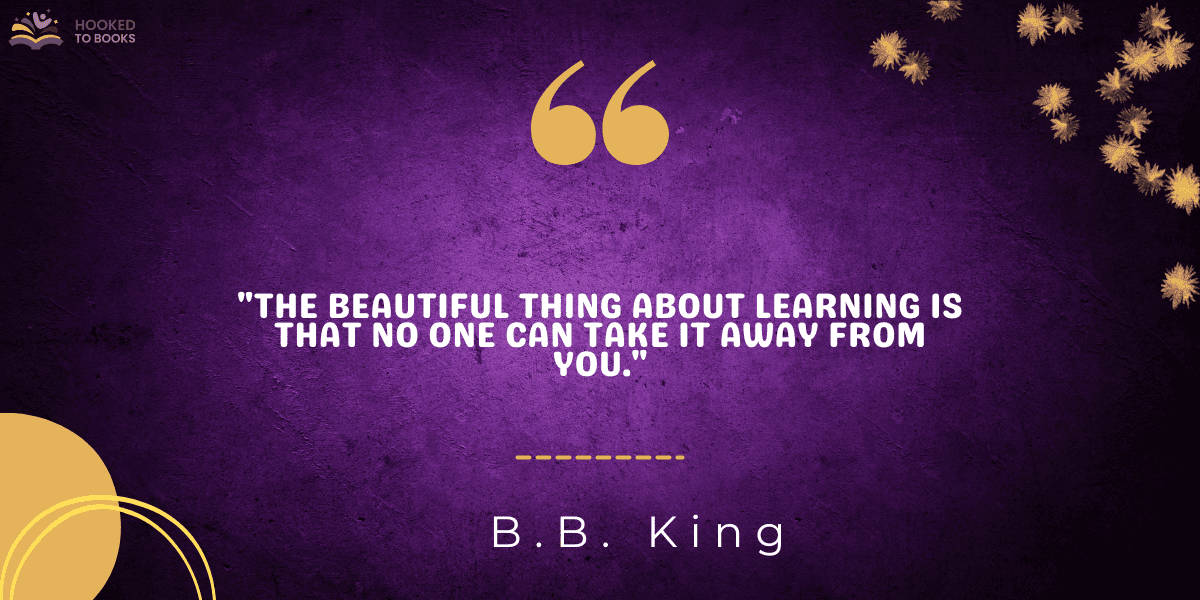 HOOKED TO BOOKS

"THE BEAUTIFUL THING ABOUT LEARNING IS THAT NO ONE CAN TAKE IT AWAY FROM YOU."

B.B. King